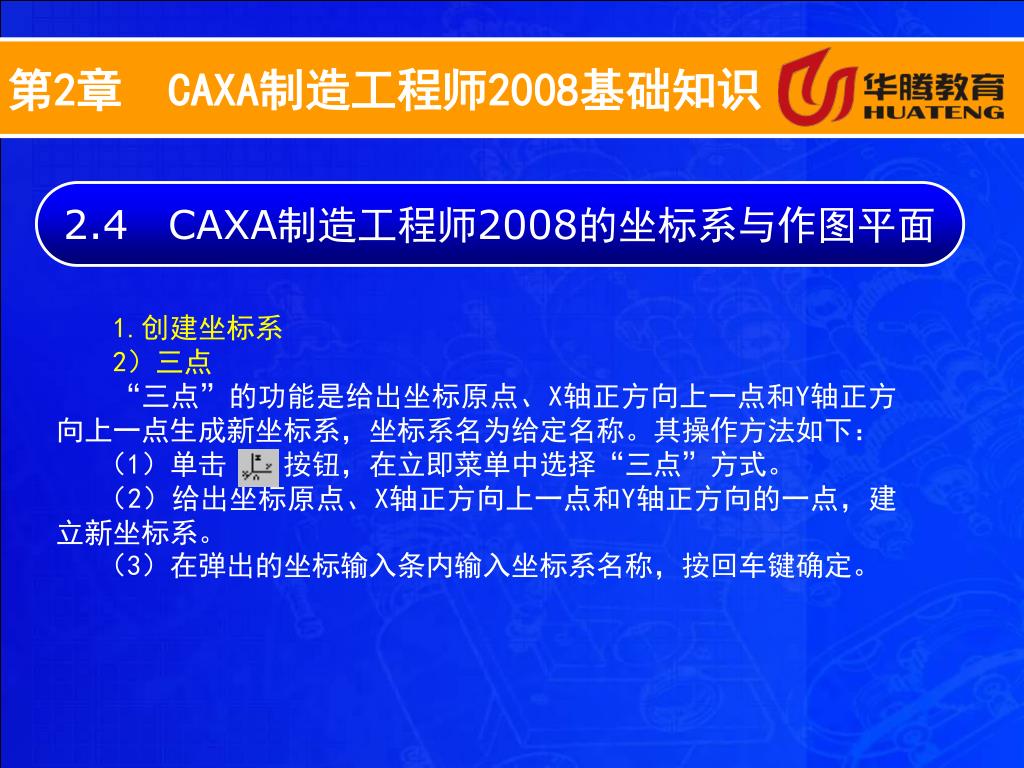 第2章　CAXA制造工程师2008基础知识

华腾教育
HUATENG

2.4　CAXA制造工程师2008的坐标系与作图平面

1.创建坐标系

2）三点

“三点”的功能是给出坐标原点、X轴正方向上一点和Y轴正方向上一点生成新坐标系，坐标系名为给定名称。其操作方法如下：

（1）单击 按钮，在立即菜单中选择“三点”方式。

（2）给出坐标原点、X轴正方向上一点和Y轴正方向的一点，建立新坐标系。

（3）在弹出的坐标输入条内输入坐标系名称，按回车键确定。